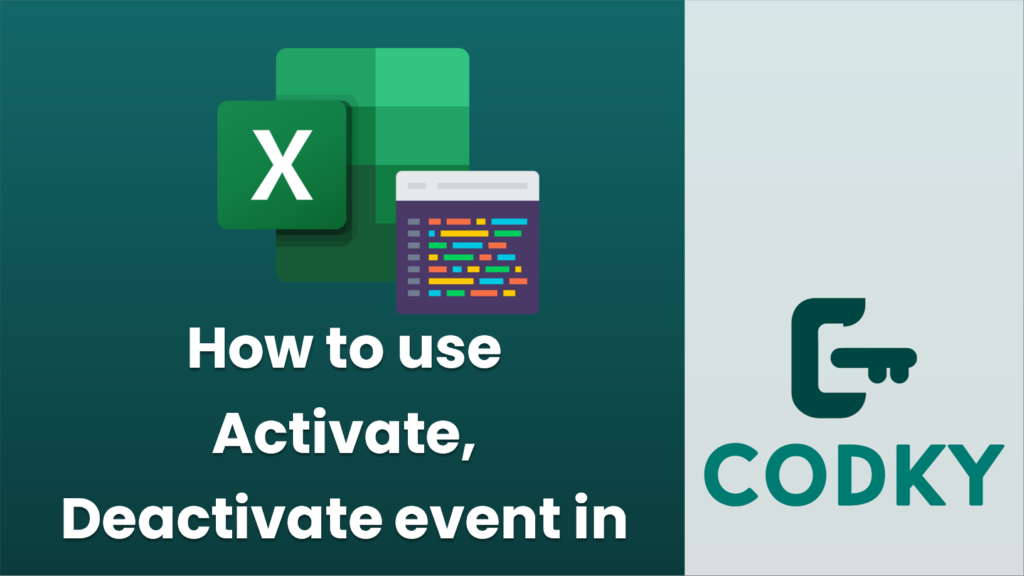 X

How to use Activate, Deactivate event in

CODKY